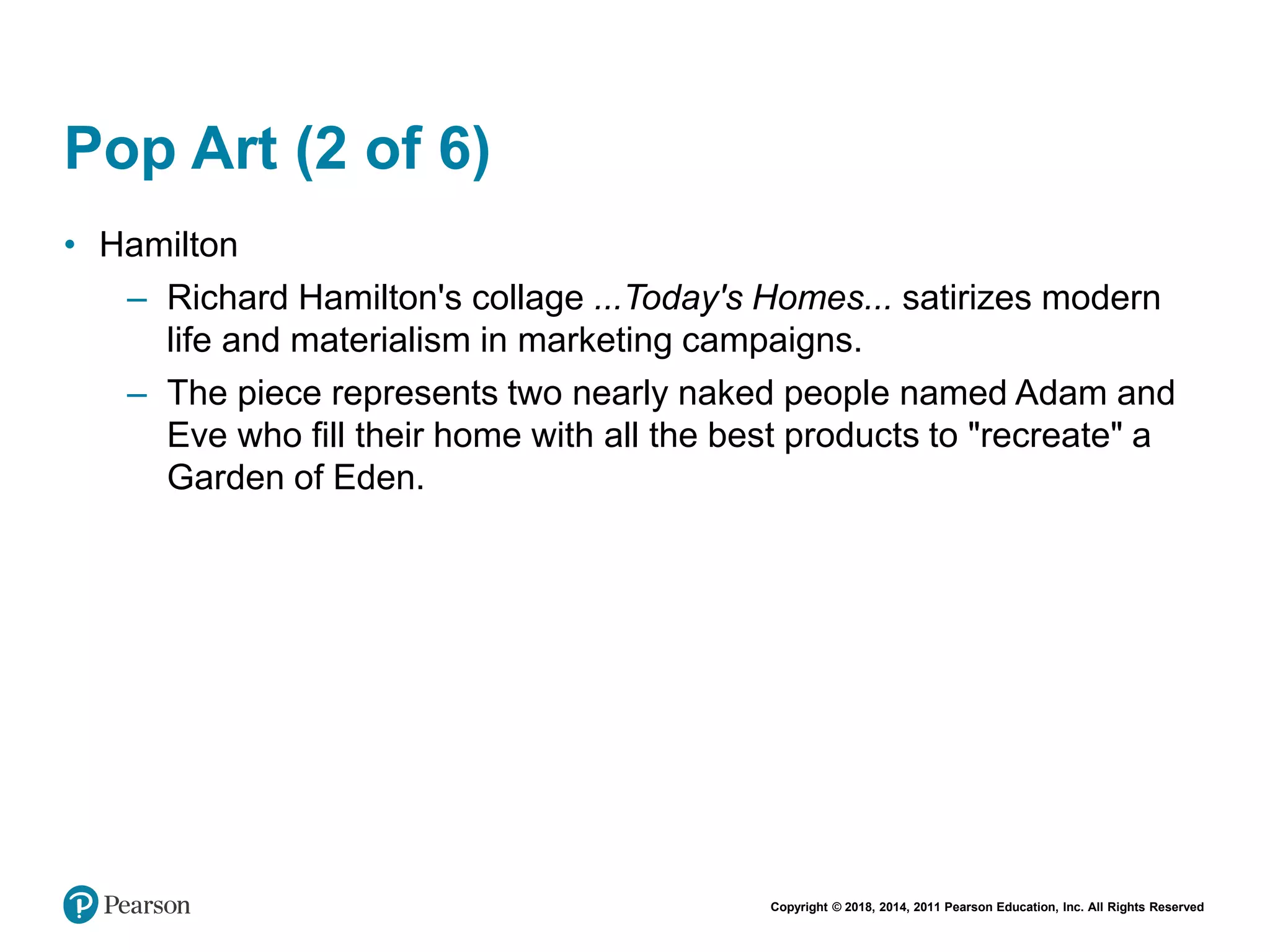 Pop Art (2 of 6)

• Hamilton

– Richard Hamilton's collage ...Today's Homes... satirizes modern life and materialism in marketing campaigns.

– The piece represents two nearly naked people named Adam and Eve who fill their home with all the best products to "recreate" a Garden of Eden.

Pearson

Copyright © 2018, 2014, 2011 Pearson Education, Inc. All Rights Reserved